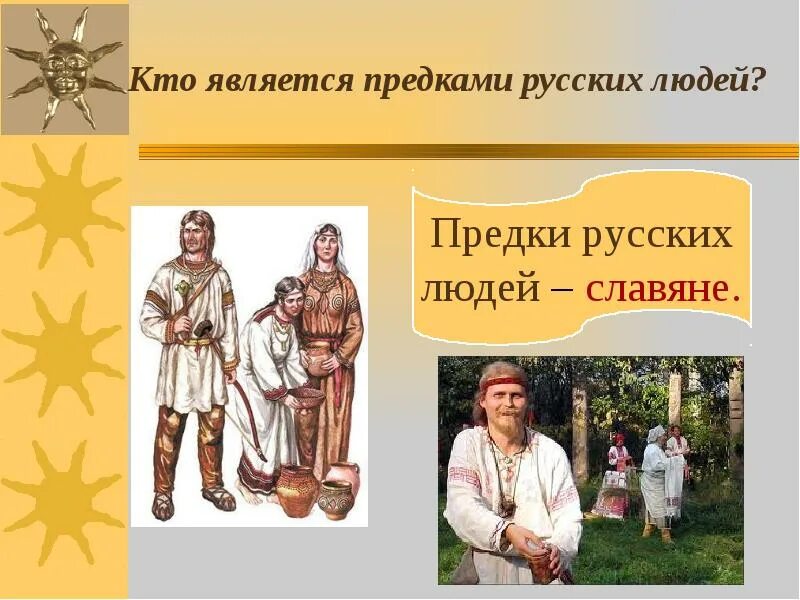 Кто является предками русских людей?

Предки русских людей – славяне.